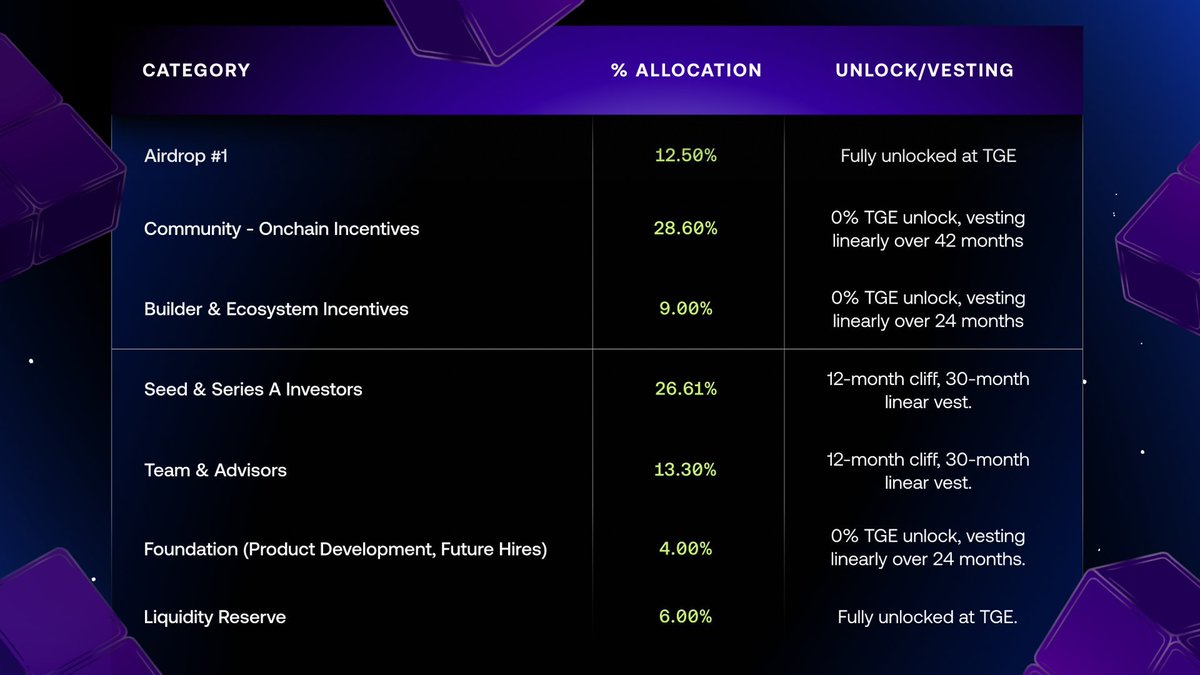 | CATEGORY | % ALLOCATION | UNLOCK/VESTING |
|---|---|---|
| Airdrop #1 | 12.50% | Fully unlocked at TGE |
| Community - Onchain Incentives | 28.60% | 0% TGE unlock, vesting linearly over 42 months |
| Builder & Ecosystem Incentives | 9.00% | 0% TGE unlock, vesting linearly over 24 months |
| Seed & Series A Investors | 26.61% | 12-month cliff, 30-month linear vest. |
| Team & Advisors | 13.30% | 12-month cliff, 30-month linear vest. |
| Foundation (Product Development, Future Hires) | 4.00% | 0% TGE unlock, vesting linearly over 24 months. |
| Liquidity Reserve | 6.00% | Fully unlocked at TGE. |